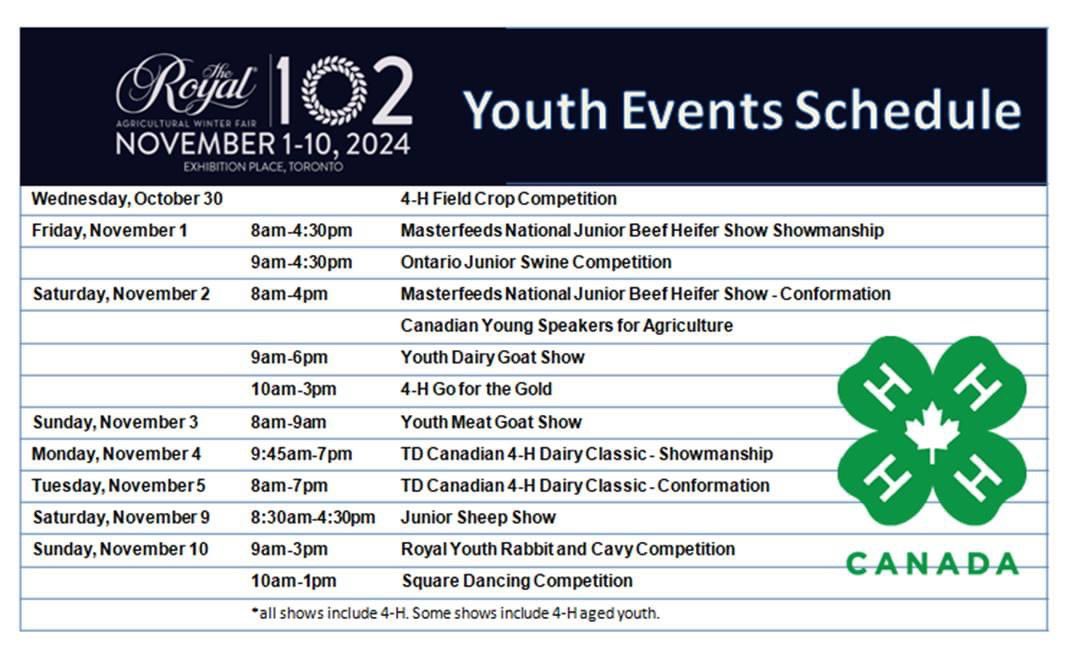 The Royal AGRICULTURAL WINTER FAIR 102
NOVEMBER 1-10, 2024
EXHIBITION PLACE, TORONTO

Youth Events Schedule

| | | |
|---|---|---|
| Wednesday, October 30 | | 4-H Field Crop Competition |
| Friday, November 1 | 8am-4:30pm | Masterfeeds National Junior Beef Heifer Show Showmanship |
| | 9am-4:30pm | Ontario Junior Swine Competition |
| Saturday, November 2 | 8am-4pm | Masterfeeds National Junior Beef Heifer Show - Conformation |
| | | Canadian Young Speakers for Agriculture |
| | 9am-6pm | Youth Dairy Goat Show |
| | 10am-3pm | 4-H Go for the Gold |
| Sunday, November 3 | 8am-9am | Youth Meat Goat Show |
| Monday, November 4 | 9:45am-7pm | TD Canadian 4-H Dairy Classic - Showmanship |
| Tuesday, November 5 | 8am-7pm | TD Canadian 4-H Dairy Classic - Conformation |
| Saturday, November 9 | 8:30am-4:30pm | Junior Sheep Show |
| Sunday, November 10 | 9am-3pm | Royal Youth Rabbit and Cavy Competition |
| | 10am-1pm | Square Dancing Competition |

*all shows include 4-H. Some shows include 4-H aged youth.

H H H H
CANADA